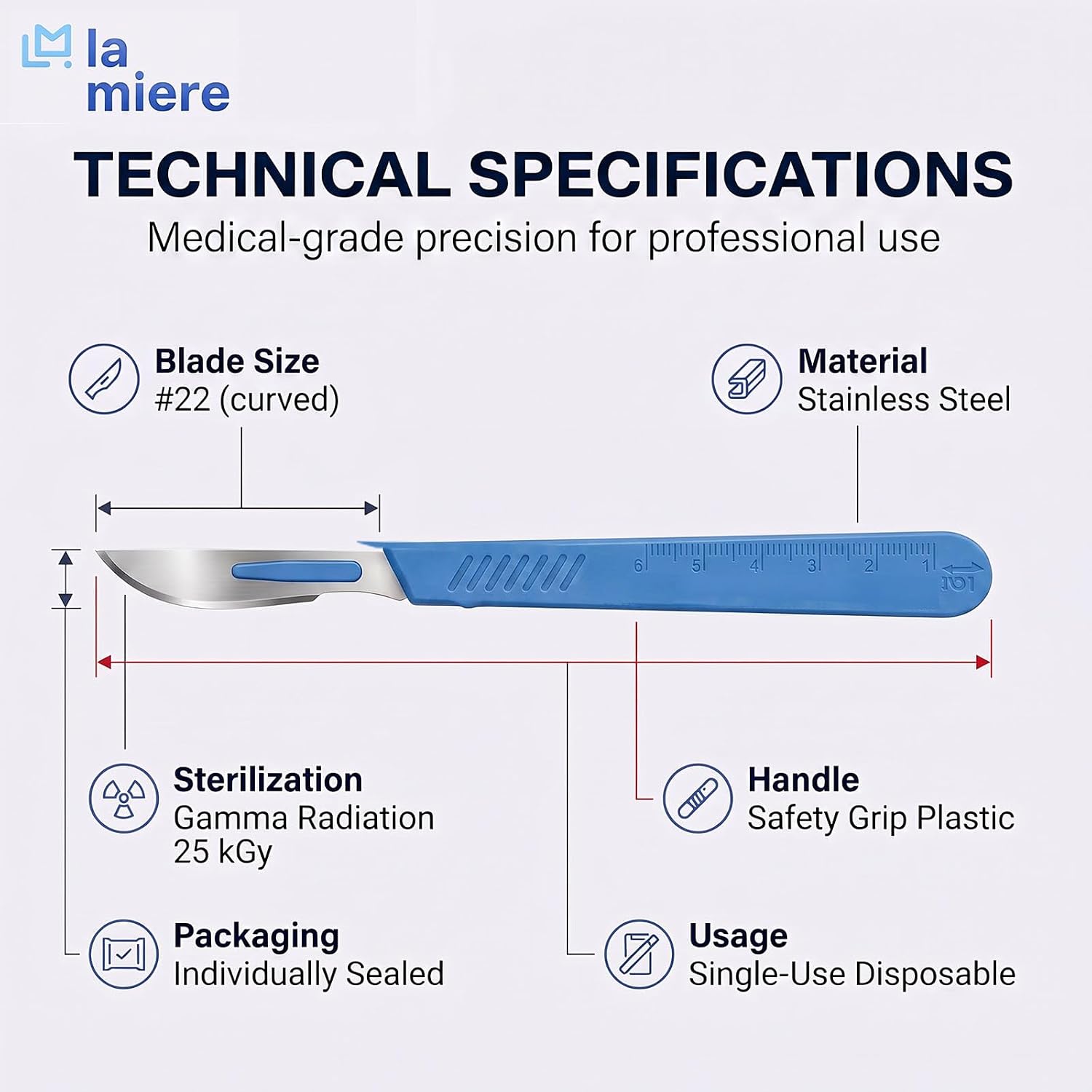 la miere

TECHNICAL SPECIFICATIONS

Medical-grade precision for professional use

Blade Size
#22 (curved)

Material
Stainless Steel

6 5 4 3 2 1

Sterilization
Gamma Radiation
25 kGy

Handle
Safety Grip Plastic

Packaging
Individually Sealed

Usage
Single-Use Disposable